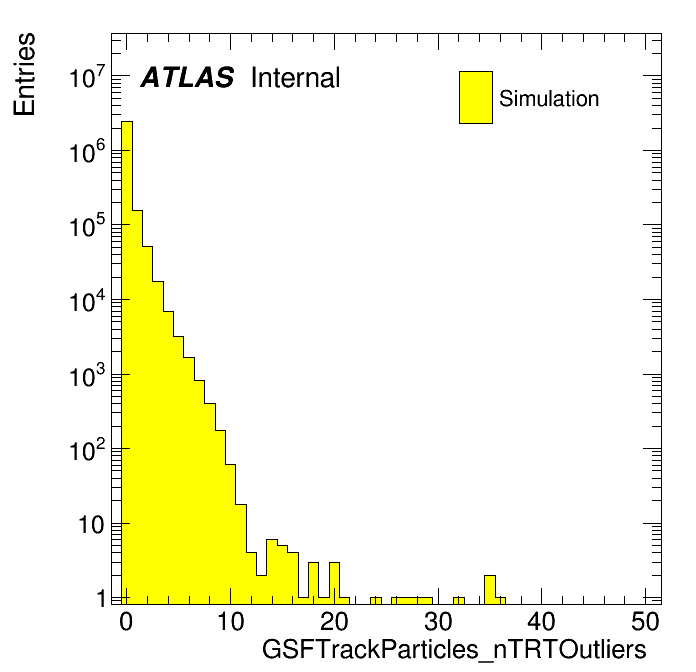 Entries

ATLAS Internal

Simulation

$10^7$
$10^6$
$10^5$
$10^4$
$10^3$
$10^2$
10
1

0
10
20
30
40
50

GSFTrackParticles_nTRTOutliers